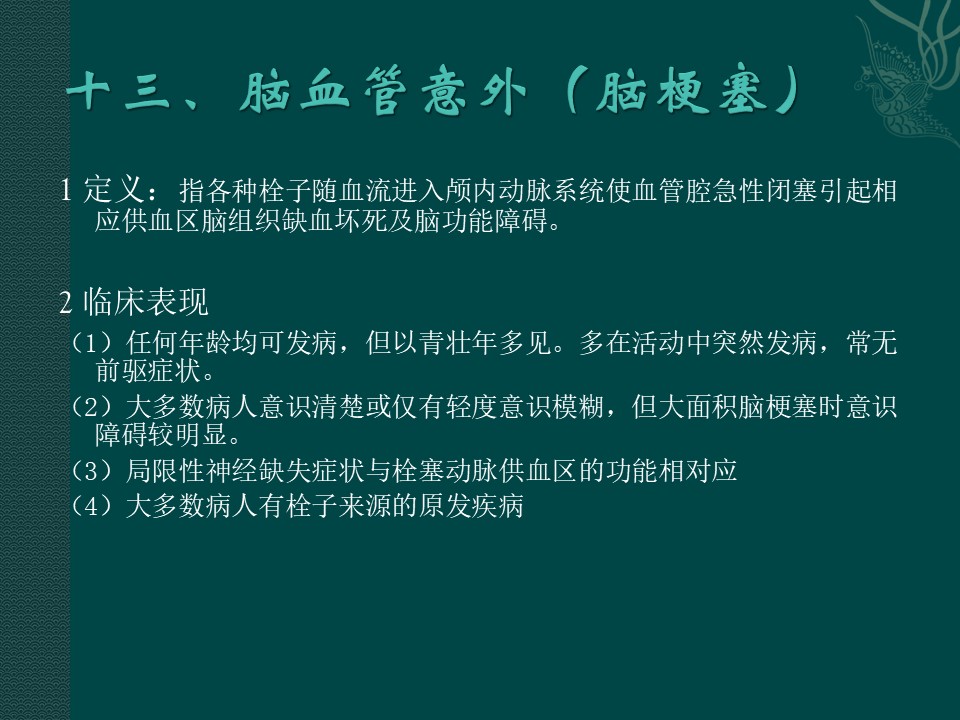 十三、脑血管意外（脑梗塞）

1 定义：指各种栓子随血流进入颅内动脉系统使血管腔急性闭塞引起相应供血区脑组织缺血坏死及脑功能障碍。

2 临床表现

（1）任何年龄均可发病，但以青壮年多见。多在活动中突然发病，常无前驱症状。

（2）大多数病人意识清楚或仅有轻度意识模糊，但大面积脑梗塞时意识障碍较明显。

（3）局限性神经缺失症状与栓塞动脉供血区的功能相对应

（4）大多数病人有栓子来源的原发疾病